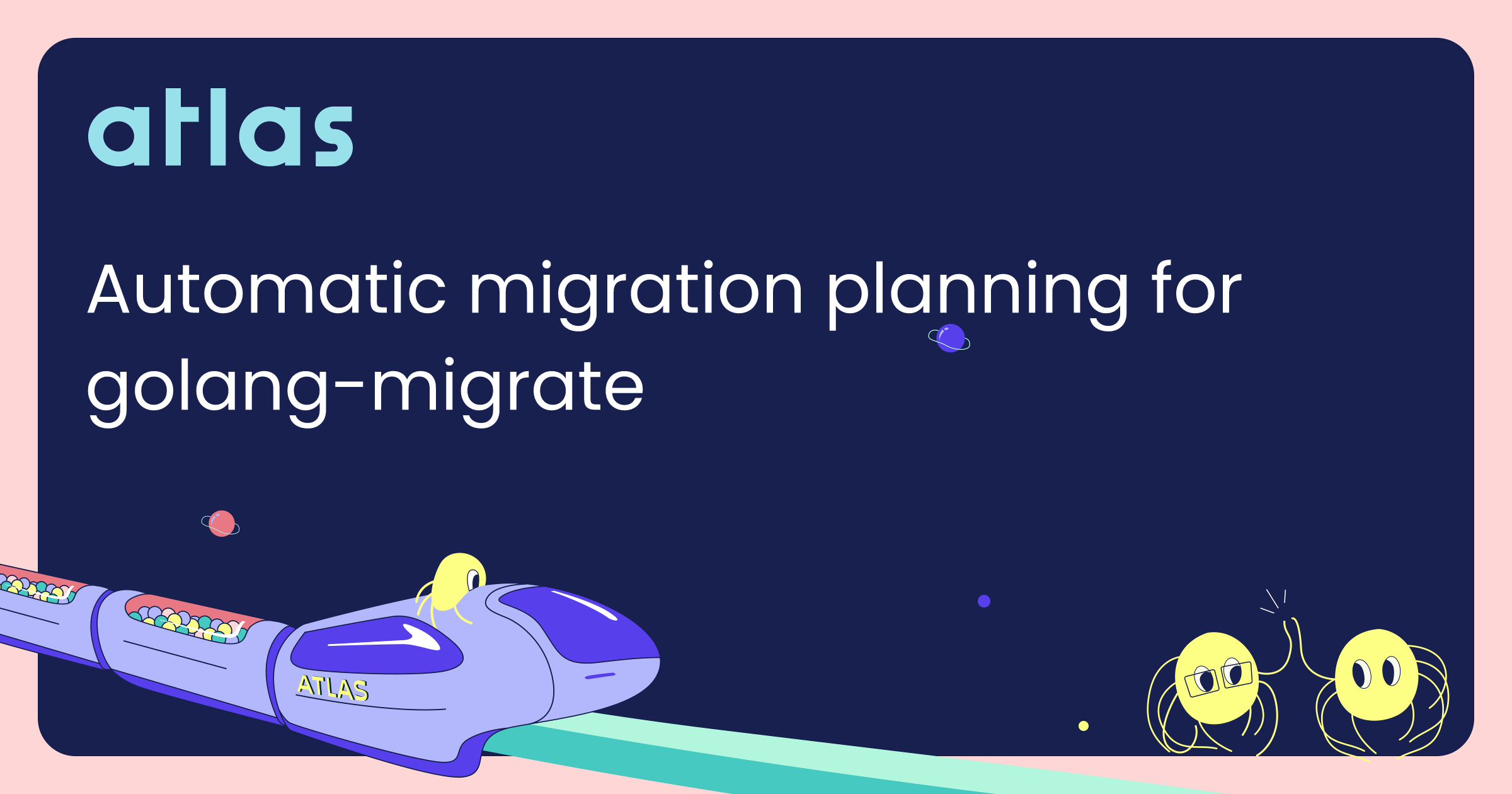 atlas

Automatic migration planning for golang-migrate

ATLAS